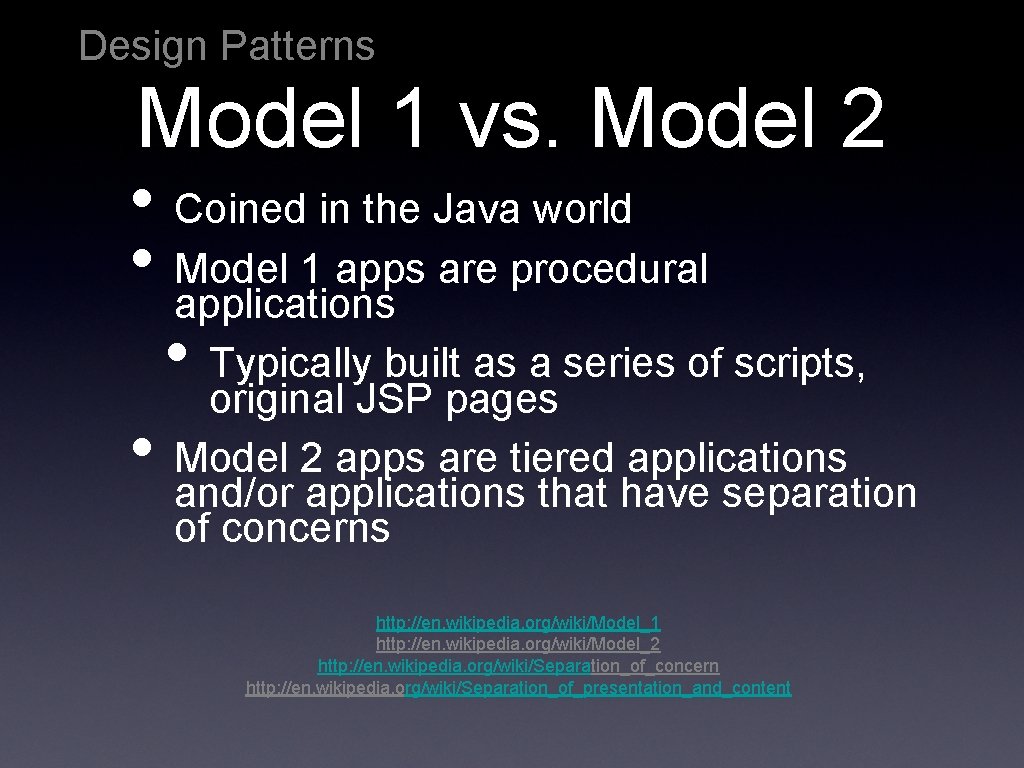 Design Patterns

Model 1 vs. Model 2

• Coined in the Java world
• Model 1 apps are procedural applications
• Typically built as a series of scripts, original JSP pages
• Model 2 apps are tiered applications and/or applications that have separation of concerns

http://en.wikipedia.org/wiki/Model_1
http://en.wikipedia.org/wiki/Model_2
http://en.wikipedia.org/wiki/Separation_of_concern
http://en.wikipedia.org/wiki/Separation_of_presentation_and_content